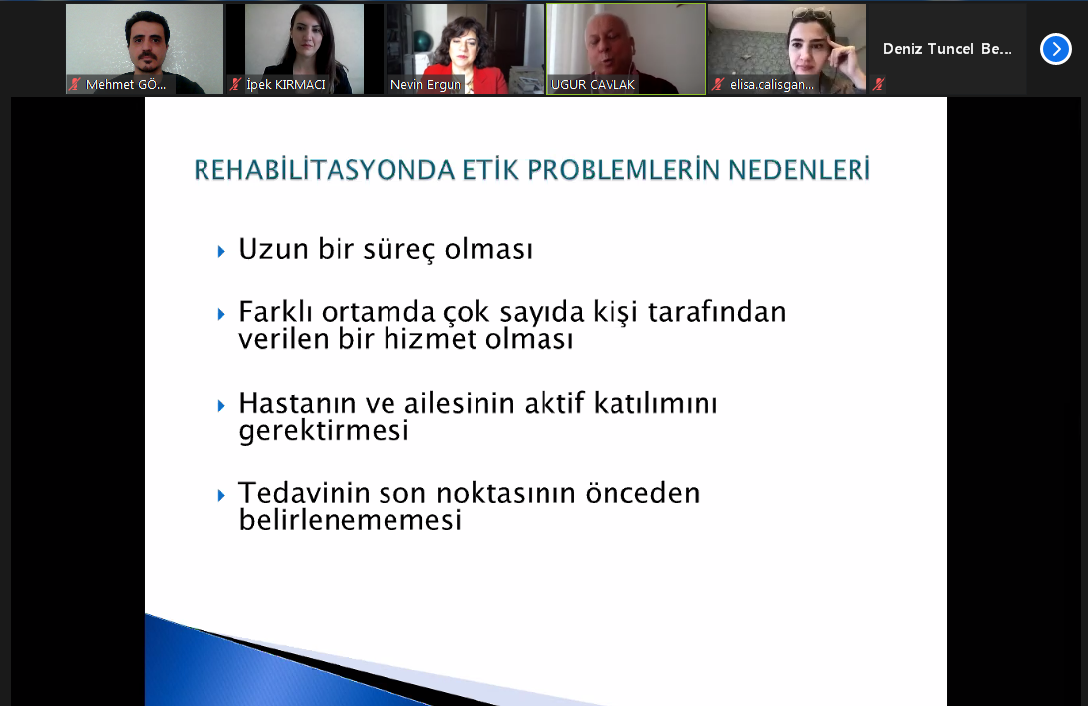 Mehmet GÖ...

İpek KIRMACI

Nevin Ergun

UGUR CAVLAK

elisa.calisgan...

Deniz Tuncel Be...

REHABİLİTASYONDA ETİK PROBLEMLERİN NEDENLERİ

Uzun bir süreç olması

Farklı ortamda çok sayıda kişi tarafından verilen bir hizmet olması

Hastanın ve ailesinin aktif katılımını gerektirmesi

Tedavinin son noktasının önceden belirlenememesi